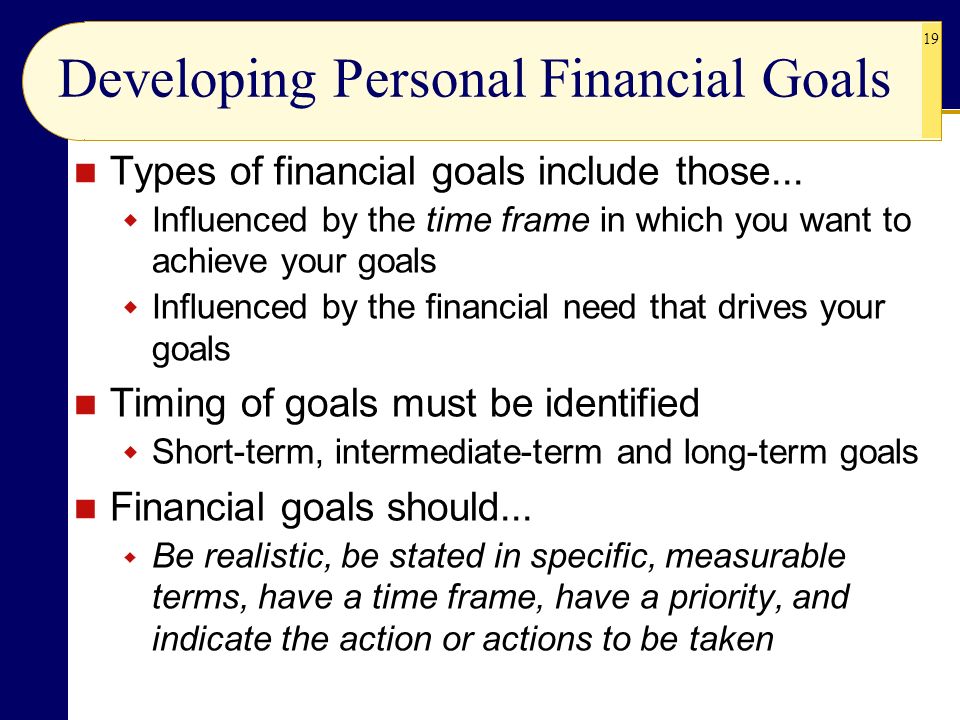 19

Developing Personal Financial Goals

Types of financial goals include those...

Influenced by the time frame in which you want to achieve your goals

Influenced by the financial need that drives your goals

Timing of goals must be identified

Short-term, intermediate-term and long-term goals

Financial goals should...

Be realistic, be stated in specific, measurable terms, have a time frame, have a priority, and indicate the action or actions to be taken